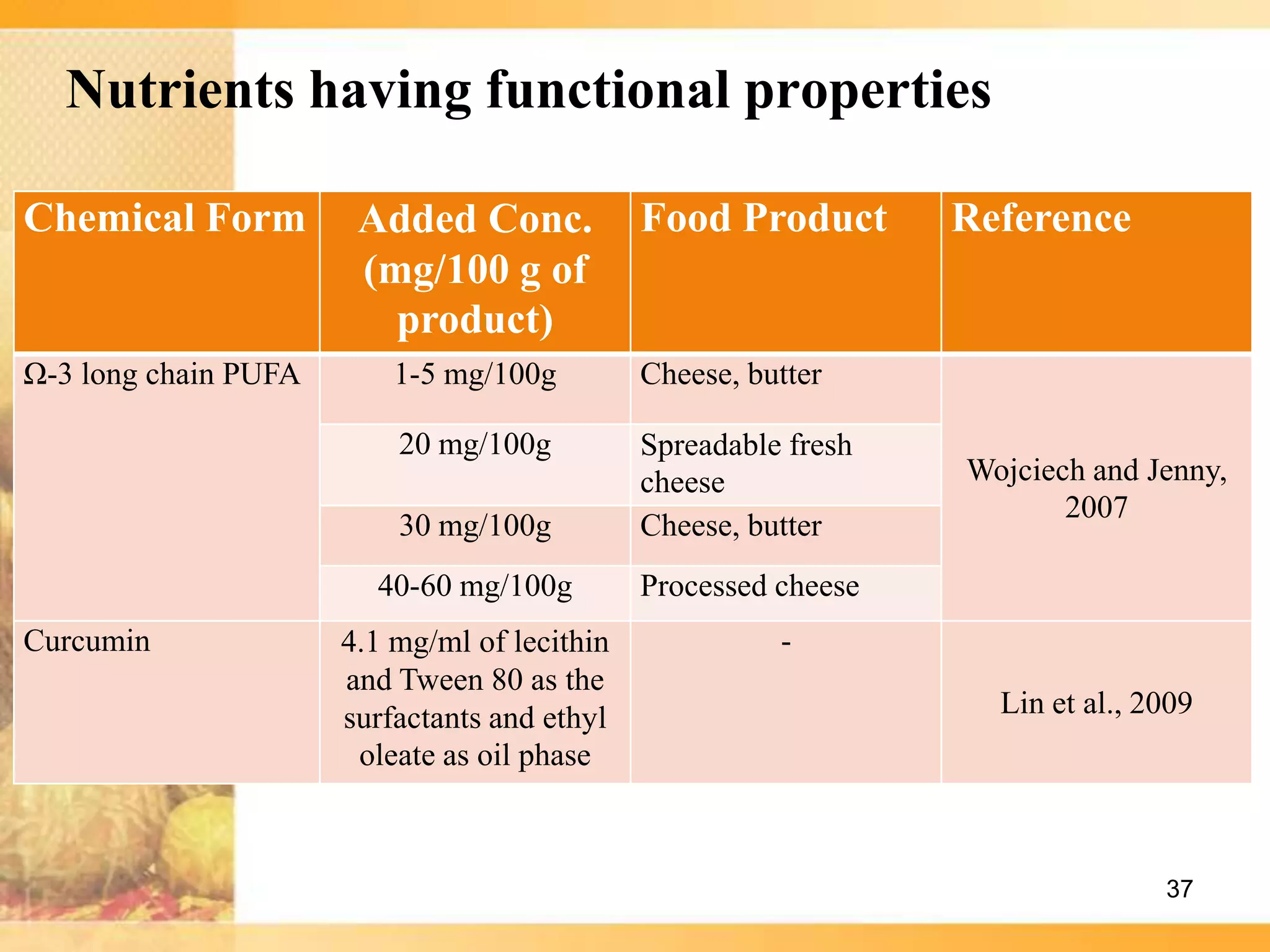 Nutrients having functional properties

| Chemical Form | Added Conc. (mg/100 g of product) | Food Product | Reference |
|---|---|---|---|
| Ω-3 long chain PUFA | 1-5 mg/100g | Cheese, butter | Wojciech and Jenny, 2007 |
| | 20 mg/100g | Spreadable fresh cheese | |
| | 30 mg/100g | Cheese, butter | |
| | 40-60 mg/100g | Processed cheese | |
| Curcumin | 4.1 mg/ml of lecithin and Tween 80 as the surfactants and ethyl oleate as oil phase | - | Lin et al., 2009 |

37